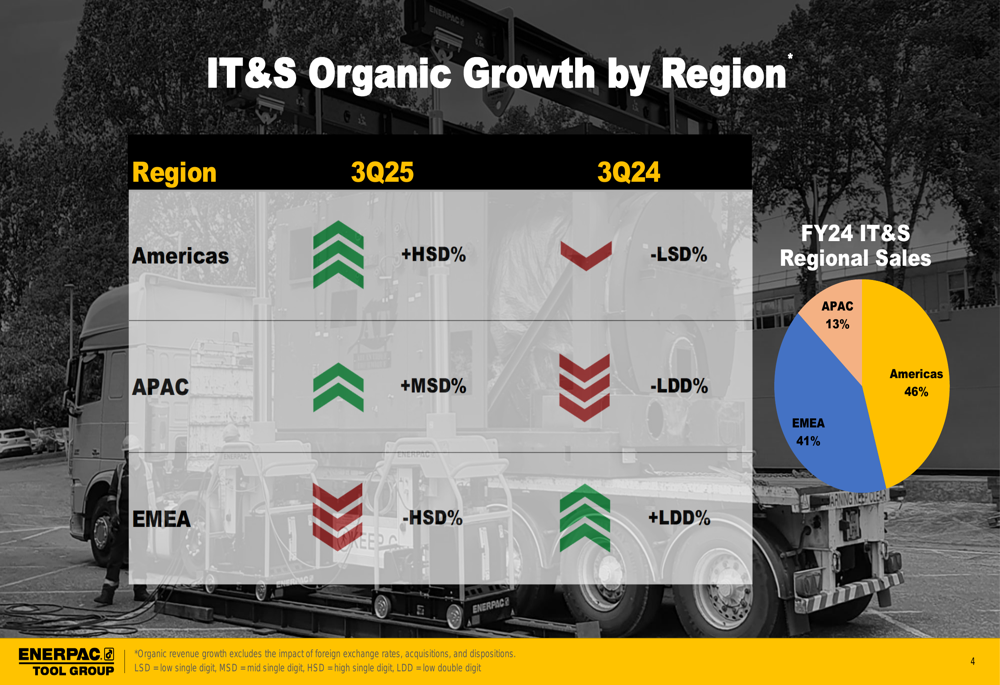 IT&S Organic Growth by Region*

| Region | 3Q25 | 3Q24 |
|---|---|---|
| Americas | +HSD% | -LSD% |
| APAC | +MSD% | -LDD% |
| EMEA | -HSD% | +LDD% |

FY24 IT&S Regional Sales

APAC 13%

Americas 46%

EMEA 41%

ENERPAC TOOL GROUP

*Organic revenue growth excludes the impact of foreign exchange rates, acquisitions, and dispositions.
LSD = low single digit, MSD = mid single digit, HSD = high single digit, LDD = low double digit

4